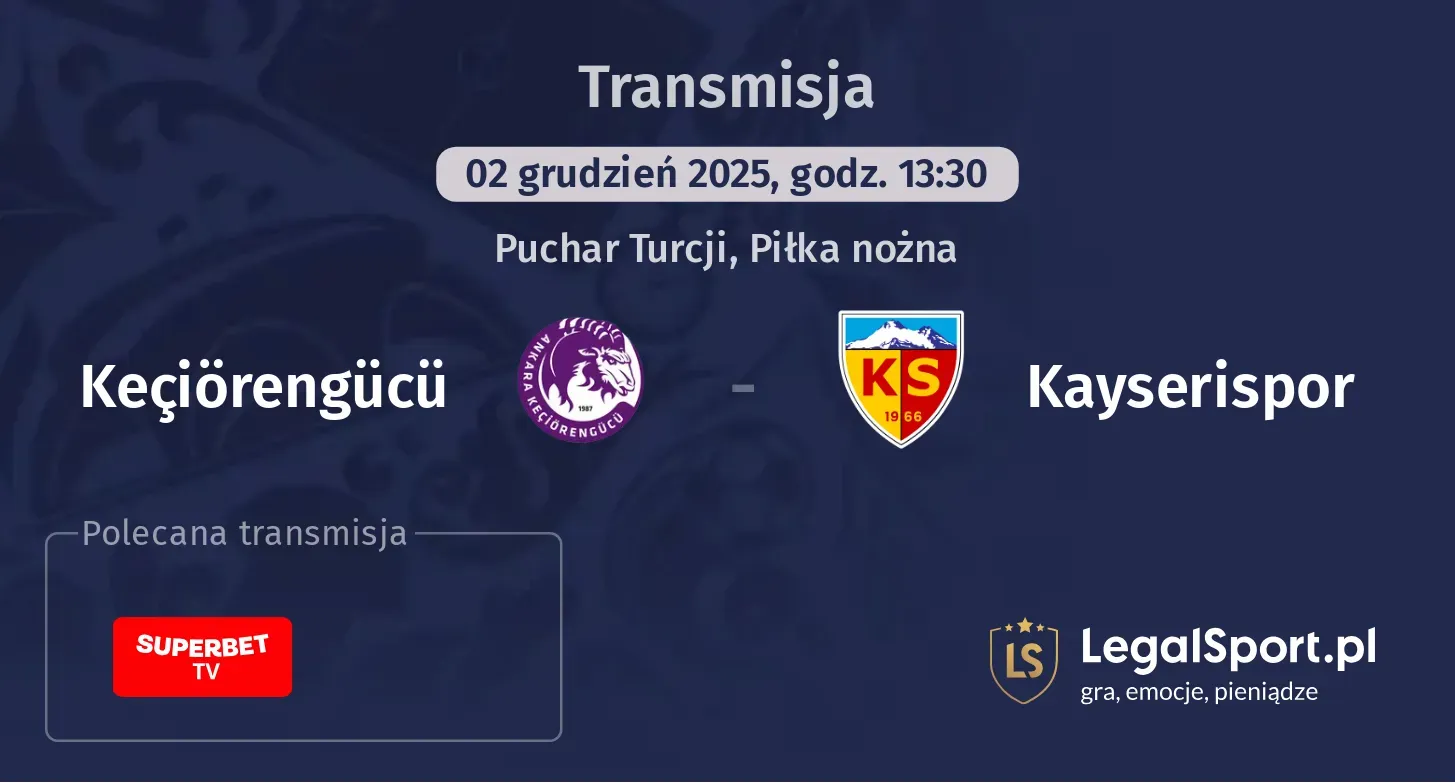 Transmisja

02 grudzień 2025, godz. 13:30

Puchar Turcji, Piłka nożna

Keçiörengücü

ANKARA KEÇİÖRENGÜCÜ 1987

-

KS 1966

Kayserispor

Polecana transmisja

SUPERBET TV

LS LegalSport.pl
gra, emocje, pieniądze